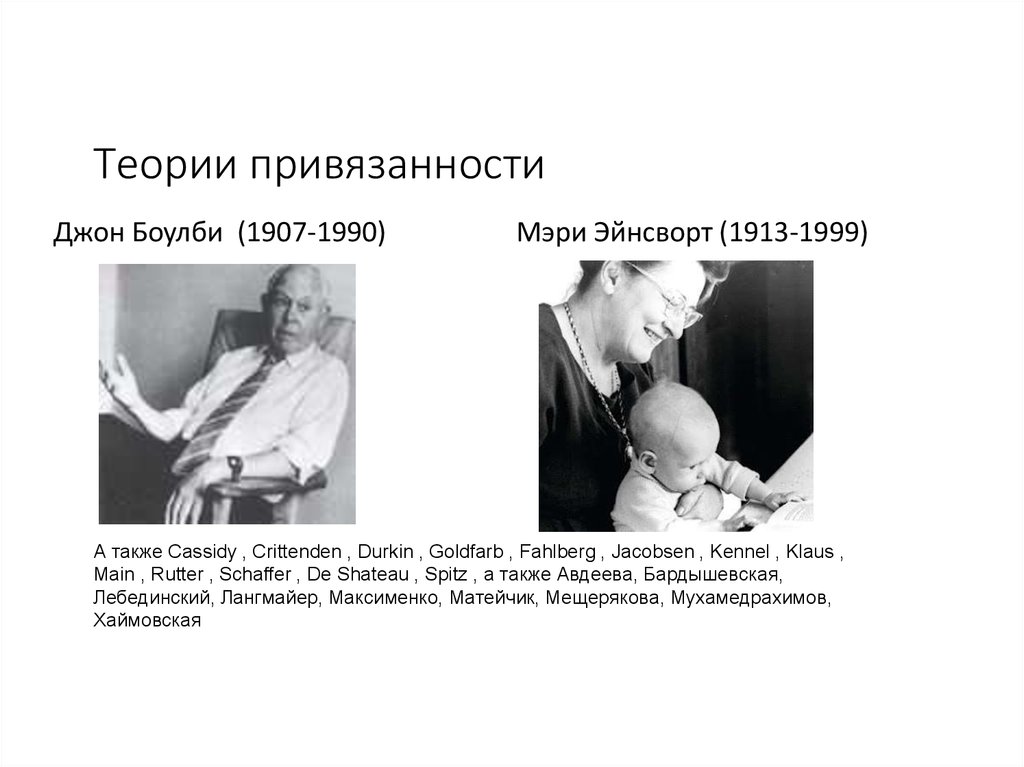 Теории привязанности

Джон Боулби (1907-1990)

Мэри Эйнсворт (1913-1999)

А также Cassidy , Crittenden , Durkin , Goldfarb , Fahlberg , Jacobsen , Kennel , Klaus , Main , Rutter , Schaffer , De Shateau , Spitz , а также Авдеева, Бардышевская, Лебединский, Лангмайер, Максименко, Матейчик, Мещерякова, Мухамедрахимов, Хаймовская